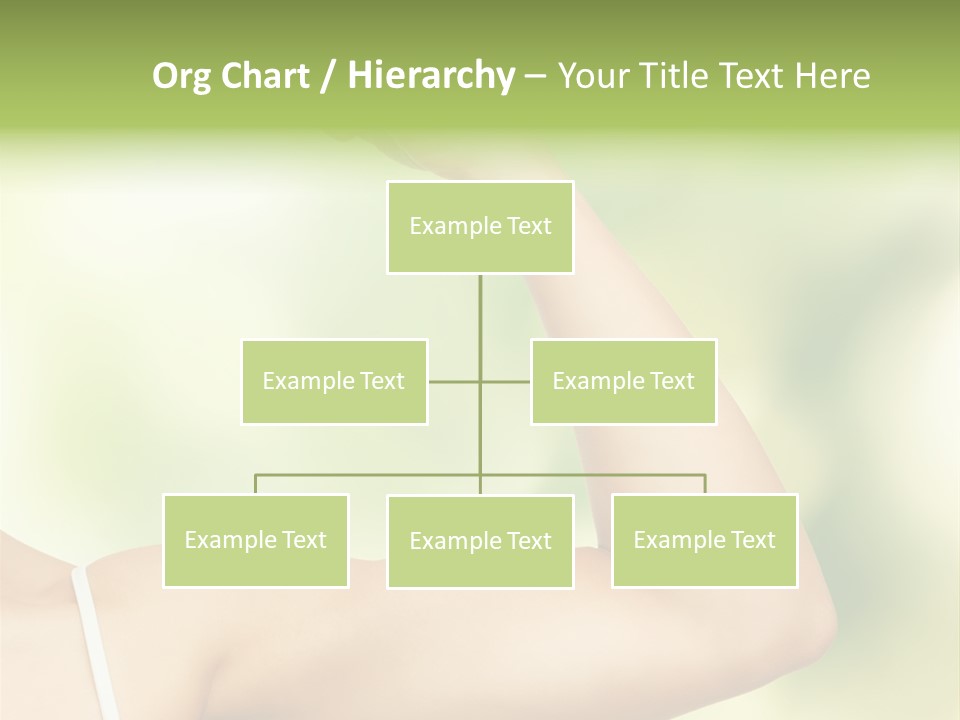 Org Chart / Hierarchy – Your Title Text Here

Example Text

Example Text

Example Text

Example Text

Example Text

Example Text